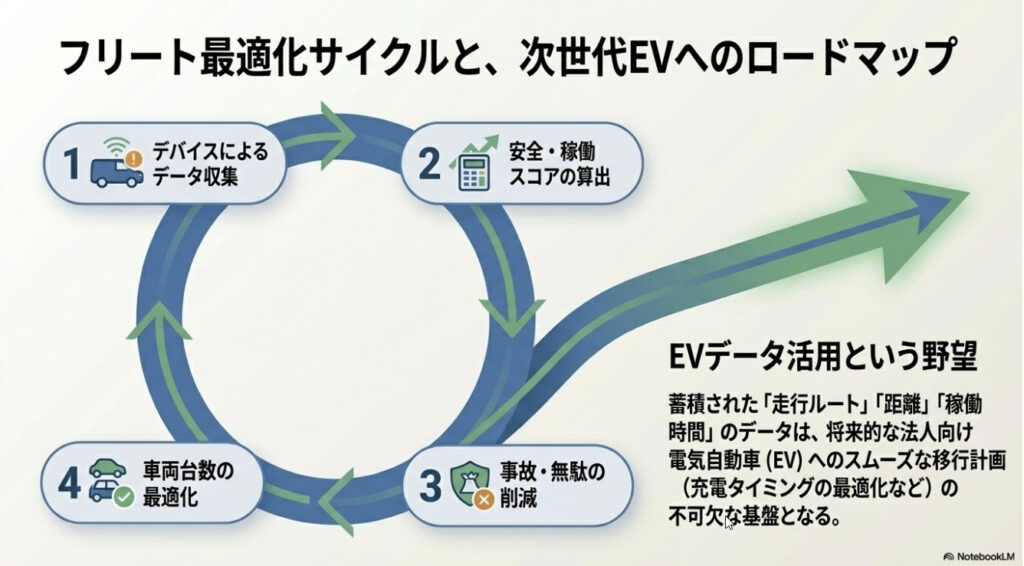 フリート最適化サイクルと、次世代EVへのロードマップ

1 デバイスによるデータ収集

2 安全・稼働スコアの算出

3 事故・無駄の削減

4 車両台数の最適化

EVデータ活用という野望

蓄積された「走行ルート」「距離」「稼働時間」のデータは、将来的な法人向け電気自動車 (EV) へのスムーズな移行計画（充電タイミングの最適化など）の不可欠な基盤となる。

NotebookLM